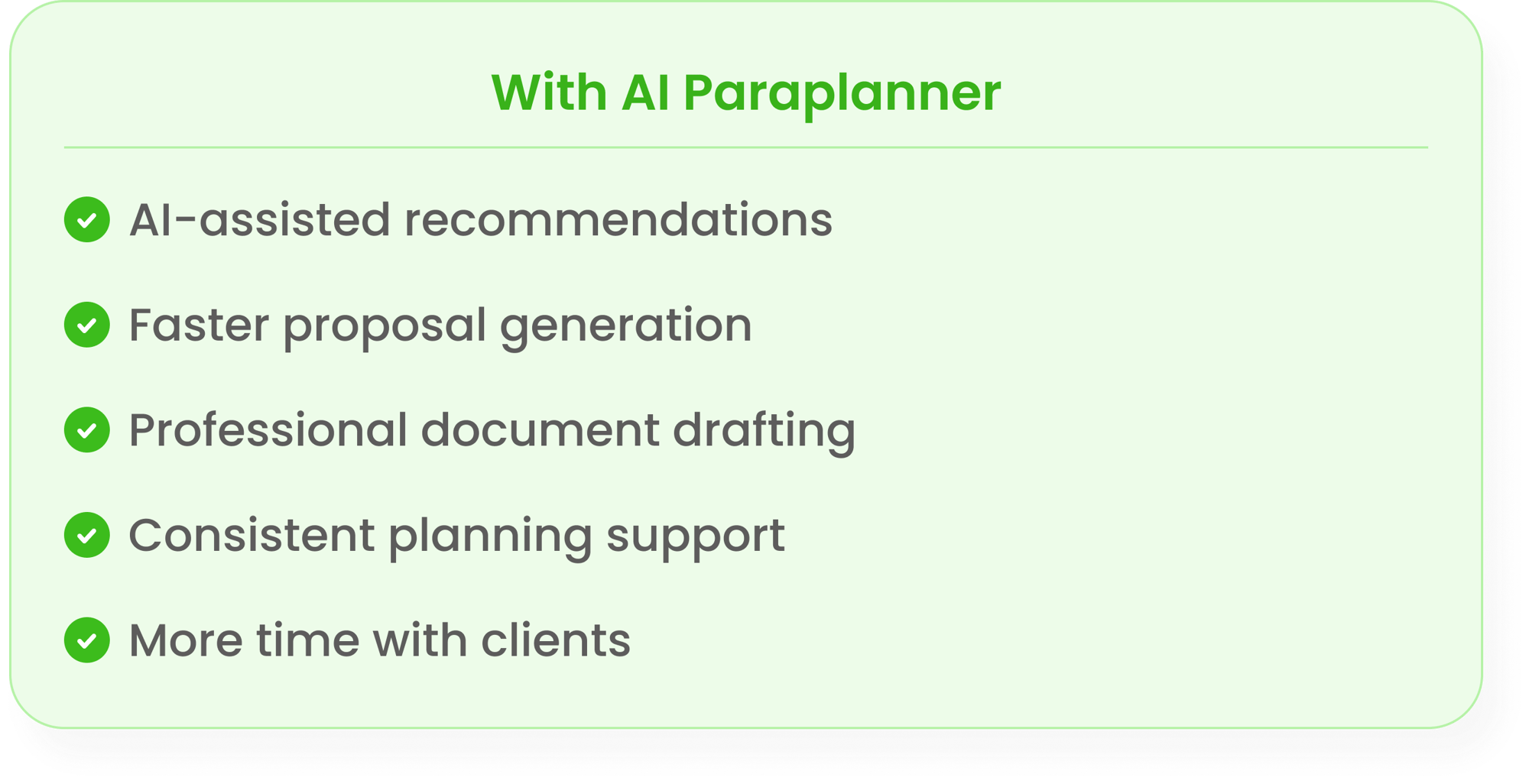 With AI Paraplanner

AI-assisted recommendations

Faster proposal generation

Professional document drafting

Consistent planning support

More time with clients